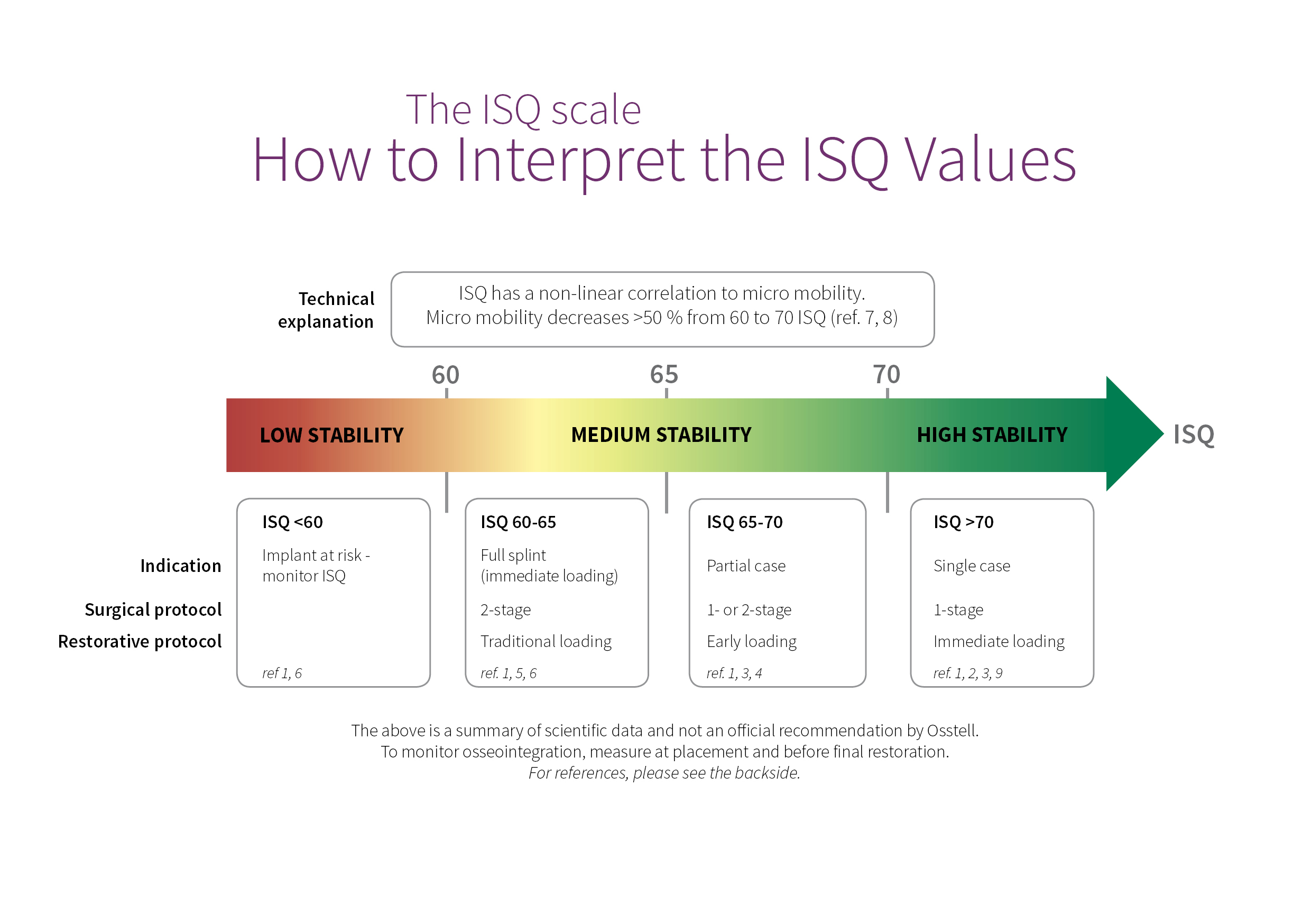 The ISQ scale
How to Interpret the ISQ Values

Technical explanation

ISQ has a non-linear correlation to micro mobility.
Micro mobility decreases >50 % from 60 to 70 ISQ (ref. 7, 8)

60
65
70

LOW STABILITY
MEDIUM STABILITY
HIGH STABILITY
ISQ

Indication
Surgical protocol
Restorative protocol

ISQ <60
Implant at risk - monitor ISQ
ref 1, 6

ISQ 60-65
Full splint (immediate loading)
2-stage
Traditional loading
ref. 1, 5, 6

ISQ 65-70
Partial case
1- or 2-stage
Early loading
ref. 1, 3, 4

ISQ >70
Single case
1-stage
Immediate loading
ref. 1, 2, 3, 9

The above is a summary of scientific data and not an official recommendation by Osstell.
To monitor osseointegration, measure at placement and before final restoration.
For references, please see the backside.